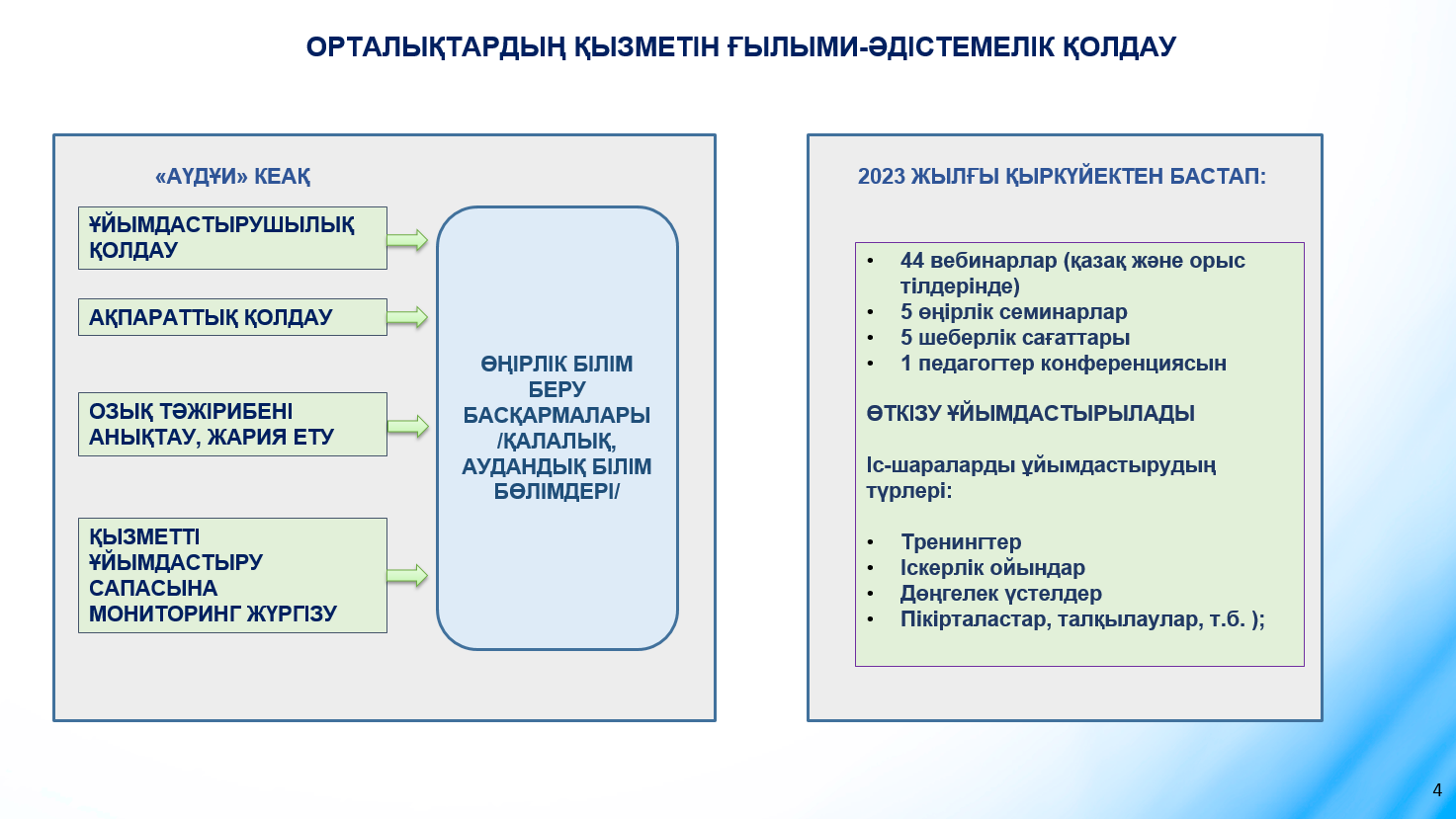 ОРТАЛЫҚТАРДЫҢ ҚЫЗМЕТІН ҒЫЛЫМИ-ӘДІСТЕМЕЛІК ҚОЛДАУ

«АҮДҰИ» КЕАҚ

ҰЙЫМДАСТЫРУШЫЛЫҚ ҚОЛДАУ

АҚПАРАТТЫҚ ҚОЛДАУ

ОЗЫҚ ТӘЖІРИБЕНІ АНЫҚТАУ, ЖАРИЯ ЕТУ

ҚЫЗМЕТТІ ҰЙЫМДАСТЫРУ САПАСЫНА МОНИТОРИНГ ЖҮРГІЗУ

ӨҢІРЛІК БІЛІМ БЕРУ БАСҚАРМАЛАРЫ /ҚАЛАЛЫҚ, АУДАНДЫҚ БІЛІМ БӨЛІМДЕРІ/

2023 ЖЫЛҒЫ ҚЫРКҮЙЕКТЕН БАСТАП:

• 44 вебинарлар (қазақ және орыс тілдерінде)
• 5 өңірлік семинарлар
• 5 шеберлік сағаттары
• 1 педагогтер конференциясын

ӨТКІЗУ ҰЙЫМДАСТЫРЫЛАДЫ

Іс-шараларды ұйымдастырудың түрлері:

• Тренингтер
• Іскерлік ойындар
• Дөңгелек үстелдер
• Пікірталастар, талқылаулар, т.б. );

4